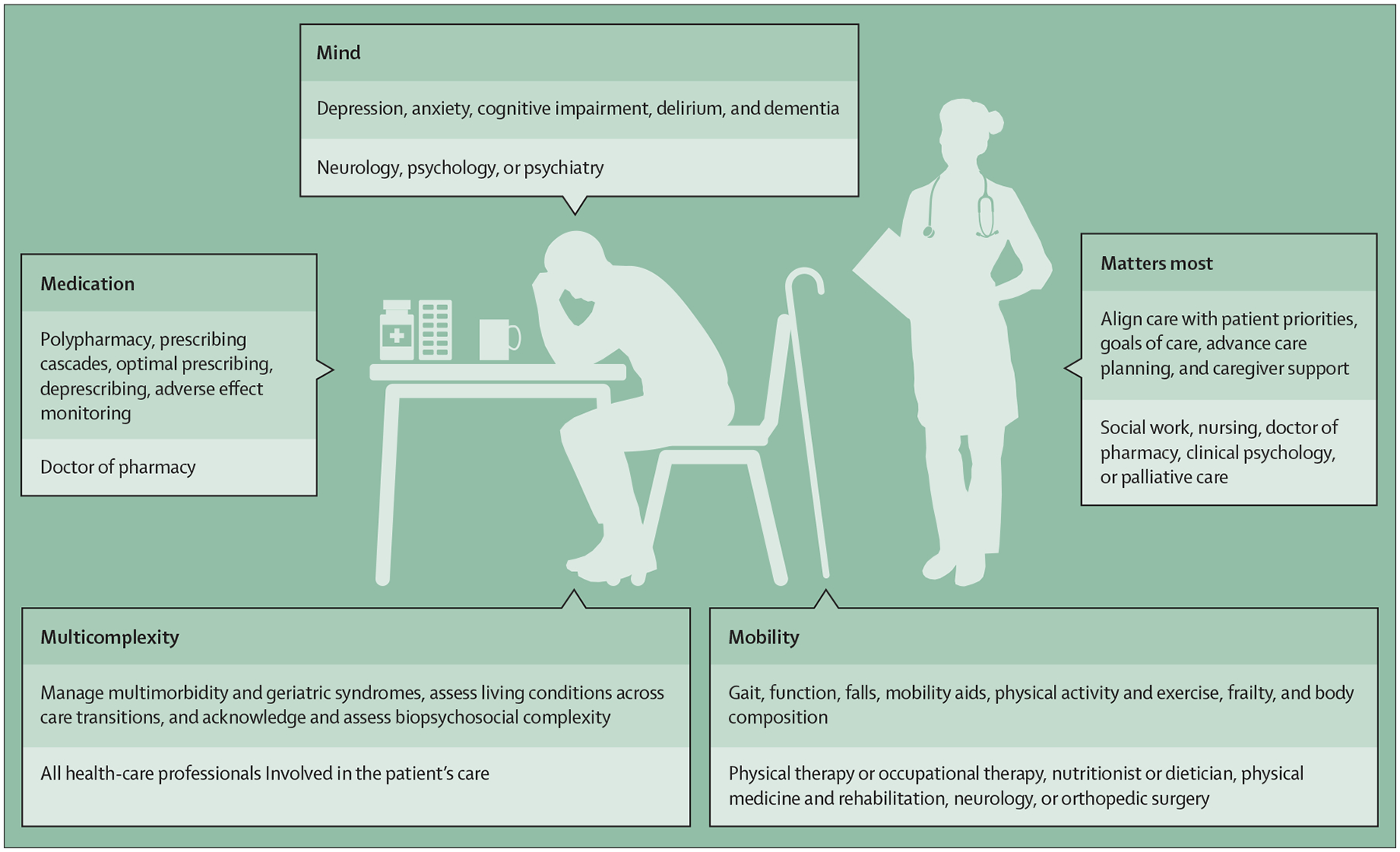 Mind

Depression, anxiety, cognitive impairment, delirium, and dementia

Neurology, psychology, or psychiatry

Medication

Polypharmacy, prescribing cascades, optimal prescribing, deprescribing, adverse effect monitoring

Doctor of pharmacy

Matters most

Align care with patient priorities, goals of care, advance care planning, and caregiver support

Social work, nursing, doctor of pharmacy, clinical psychology, or palliative care

Multicomplexity

Manage multimorbidity and geriatric syndromes, assess living conditions across care transitions, and acknowledge and assess biopsychosocial complexity

All health-care professionals Involved in the patient's care

Mobility

Gait, function, falls, mobility aids, physical activity and exercise, frailty, and body composition

Physical therapy or occupational therapy, nutritionist or dietician, physical medicine and rehabilitation, neurology, or orthopedic surgery